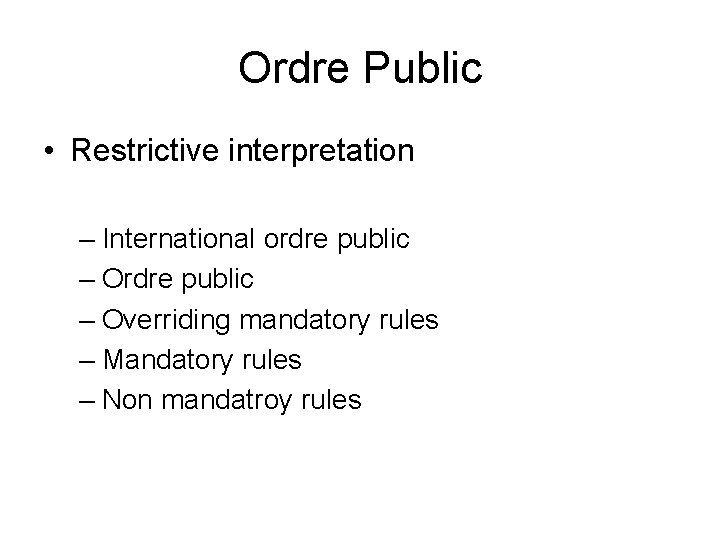 Ordre Public

• Restrictive interpretation

– International ordre public
– Ordre public
– Overriding mandatory rules
– Mandatory rules
– Non mandatroy rules